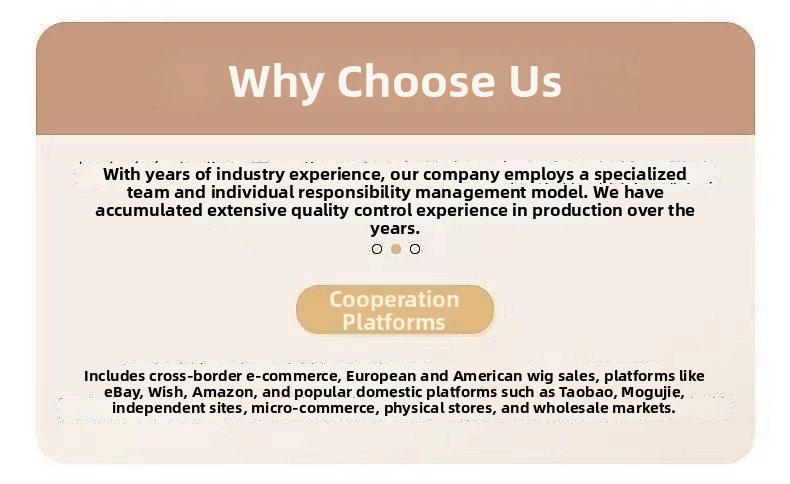 Why Choose Us

With years of industry experience, our company employs a specialized team and individual responsibility management model. We have accumulated extensive quality control experience in production over the years.

Cooperation Platforms

Includes cross-border e-commerce, European and American wig sales, platforms like eBay, Wish, Amazon, and popular domestic platforms such as Taobao, Mogujie, independent sites, micro-commerce, physical stores, and wholesale markets.